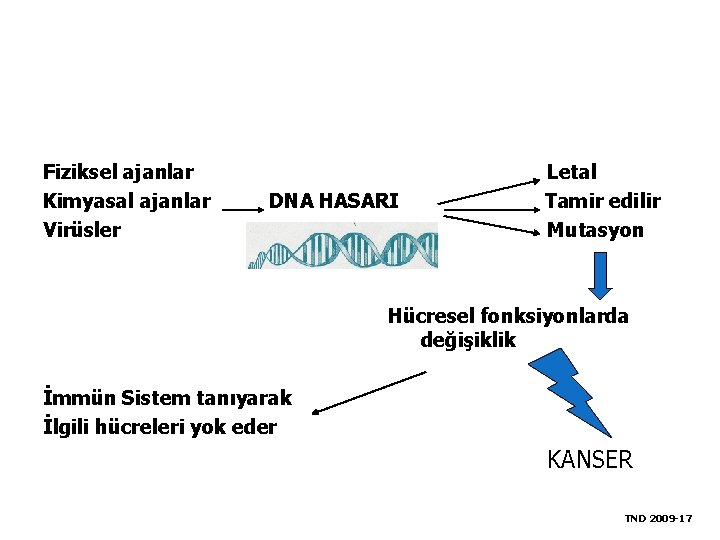 Fiziksel ajanlar
Kimyasal ajanlar
Virüsler

DNA HASARI

Letal
Tamir edilir
Mutasyon

Hücresel fonksiyonlarda değişiklik

İmmün Sistem tanıyarak
İlgili hücreleri yok eder

KANSER

TND 2009-17